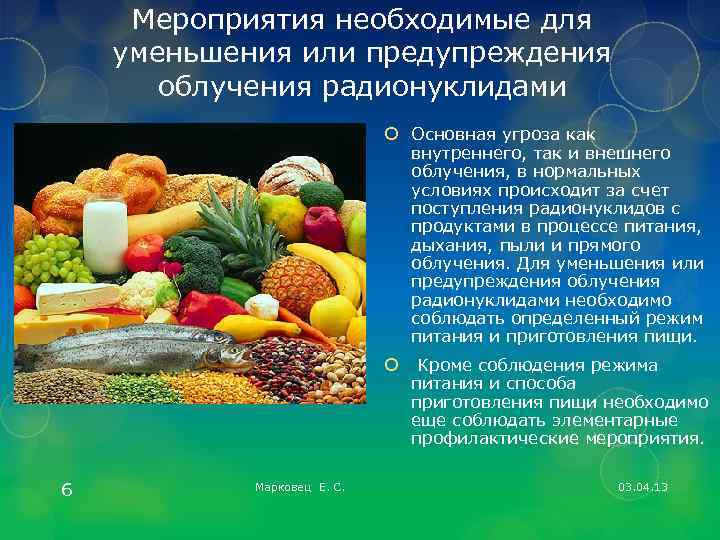 Мероприятия необходимые для уменьшения или предупреждения облучения радионуклидами

Основная угроза как внутреннего, так и внешнего облучения, в нормальных условиях происходит за счет поступления радионуклидов с продуктами в процессе питания, дыхания, пыли и прямого облучения. Для уменьшения или предупреждения облучения радионуклидами необходимо соблюдать определенный режим питания и приготовления пищи.

Кроме соблюдения режима питания и способа приготовления пищи необходимо еще соблюдать элементарные профилактические мероприятия.

6

Марковец Е. С.

03.04.13